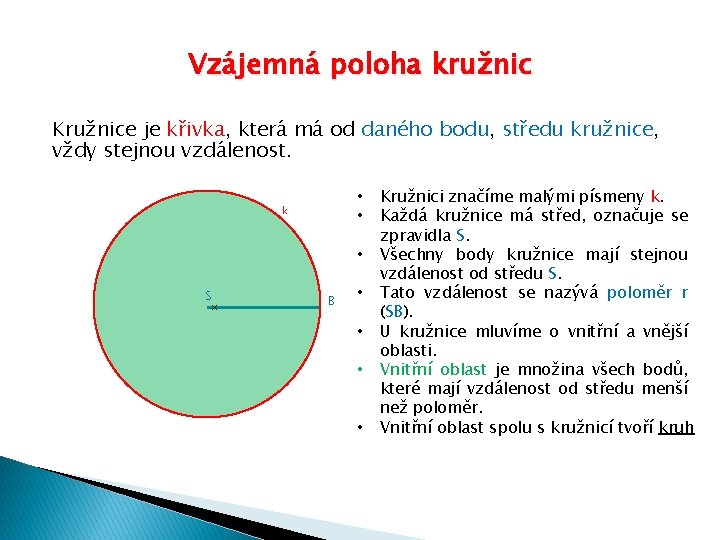 Vzájemná poloha kružnic

Kružnice je křivka, která má od daného bodu, středu kružnice, vždy stejnou vzdálenost.

k

S

B

• Kružnici značíme malými písmeny k.
• Každá kružnice má střed, označuje se zpravidla S.
• Všechny body kružnice mají stejnou vzdálenost od středu S.
• Tato vzdálenost se nazývá poloměr r (SB).
• U kružnice mluvíme o vnitřní a vnější oblasti.
• Vnitřní oblast je množina všech bodů, které mají vzdálenost od středu menší než poloměr.
• Vnitřní oblast spolu s kružnicí tvoří kruh